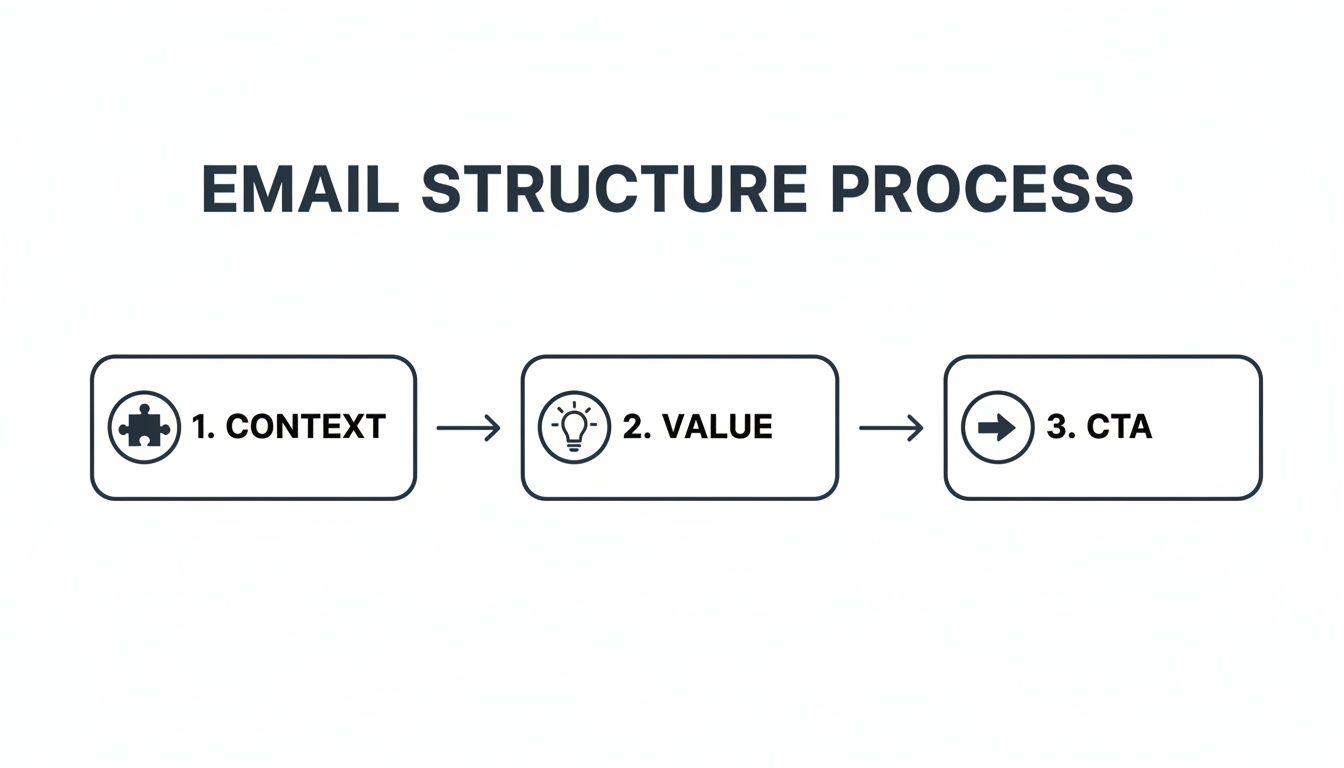 EMAIL STRUCTURE PROCESS

1. CONTEXT

2. VALUE

3. CTA